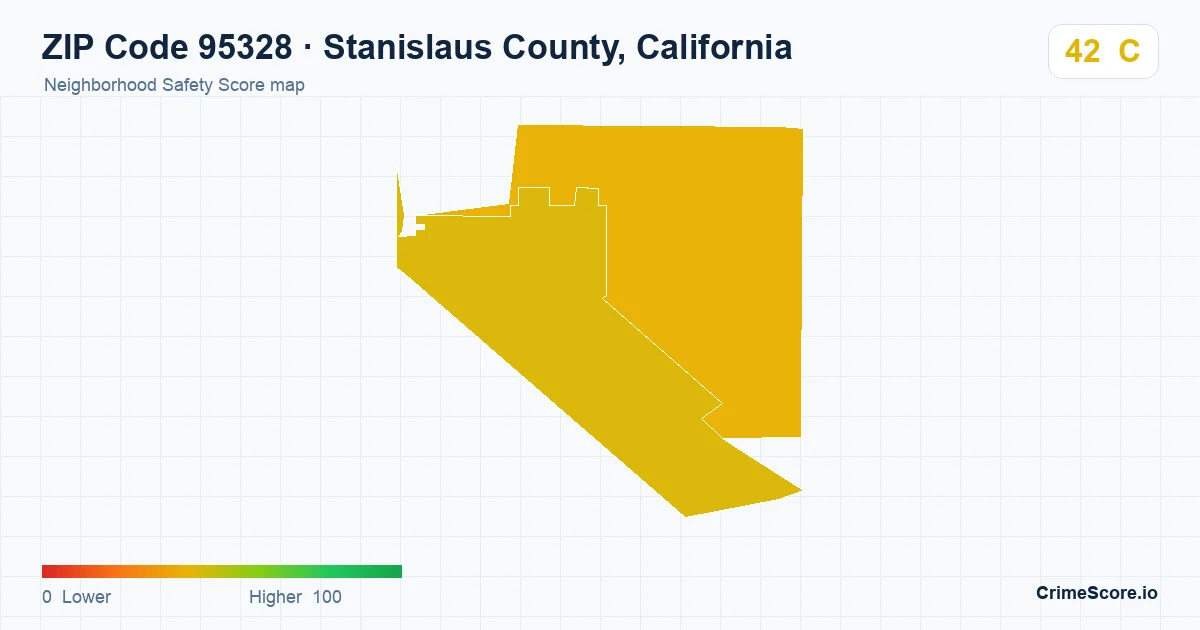 ZIP Code 95328 · Stanislaus County, California

Neighborhood Safety Score map

42 C

0 Lower

Higher 100

CrimeScore.io